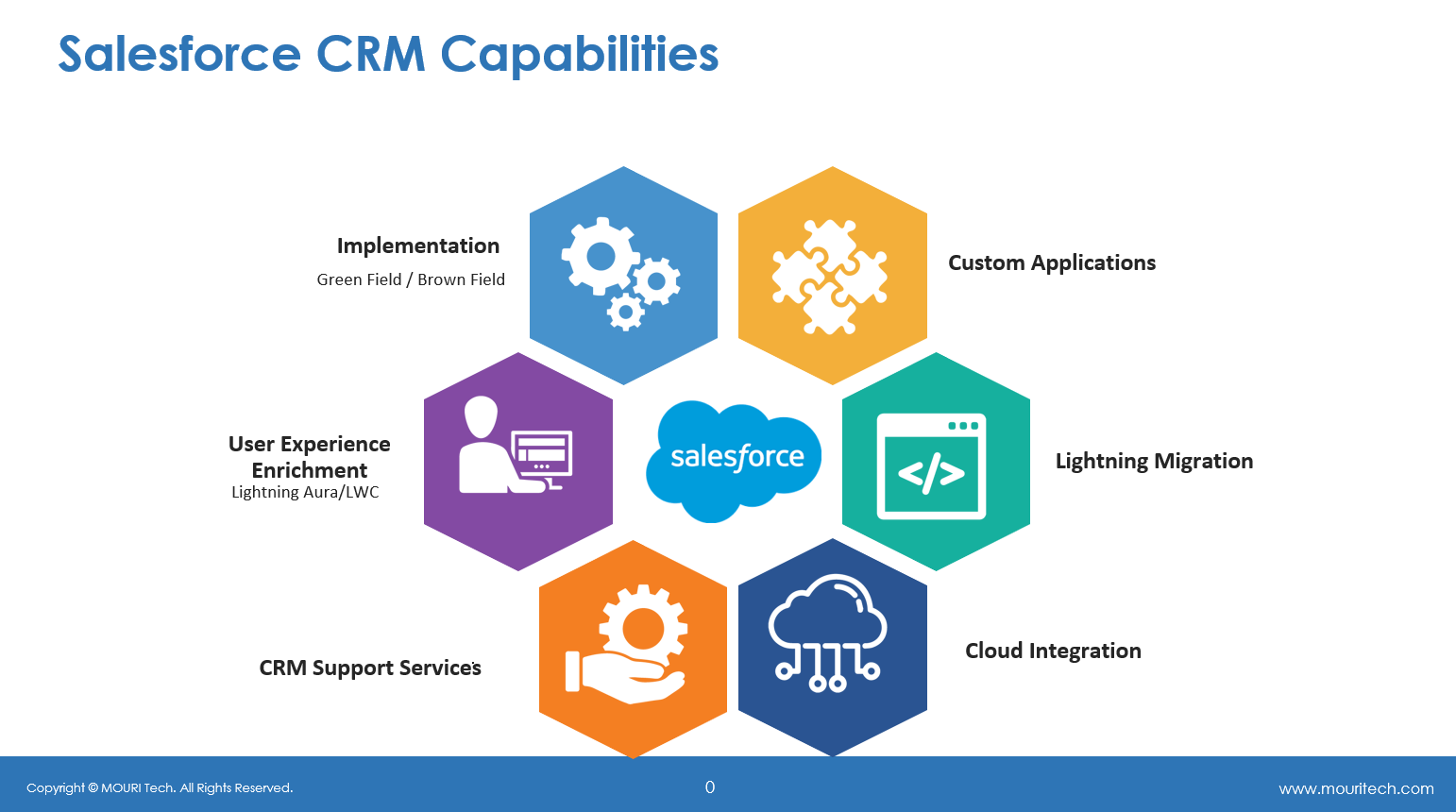 Salesforce CRM Capabilities

Implementation
Green Field / Brown Field

Custom Applications

User Experience Enrichment
Lightning Aura/LWC

salesforce

</>

Lightning Migration

CRM Support Services

Cloud Integration

Copyright © MOURI Tech. All Rights Reserved.

0

www.mouritech.com